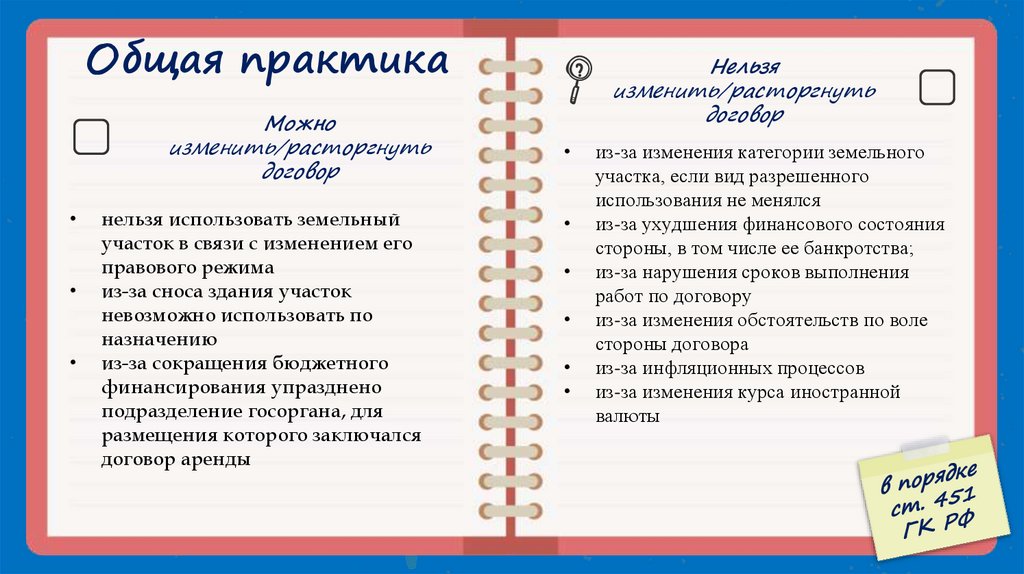 Общая практика

Можно изменить/расторгнуть договор

• нельзя использовать земельный участок в связи с изменением его правового режима
• из-за сноса здания участок невозможно использовать по назначению
• из-за сокращения бюджетного финансирования упразднено подразделение госоргана, для размещения которого заключался договор аренды

Нельзя изменить/расторгнуть договор

• из-за изменения категории земельного участка, если вид разрешенного использования не менялся
• из-за ухудшения финансового состояния стороны, в том числе ее банкротства;
• из-за нарушения сроков выполнения работ по договору
• из-за изменения обстоятельств по воле стороны договора
• из-за инфляционных процессов
• из-за изменения курса иностранной валюты

в порядке ст. 451 ГК РФ